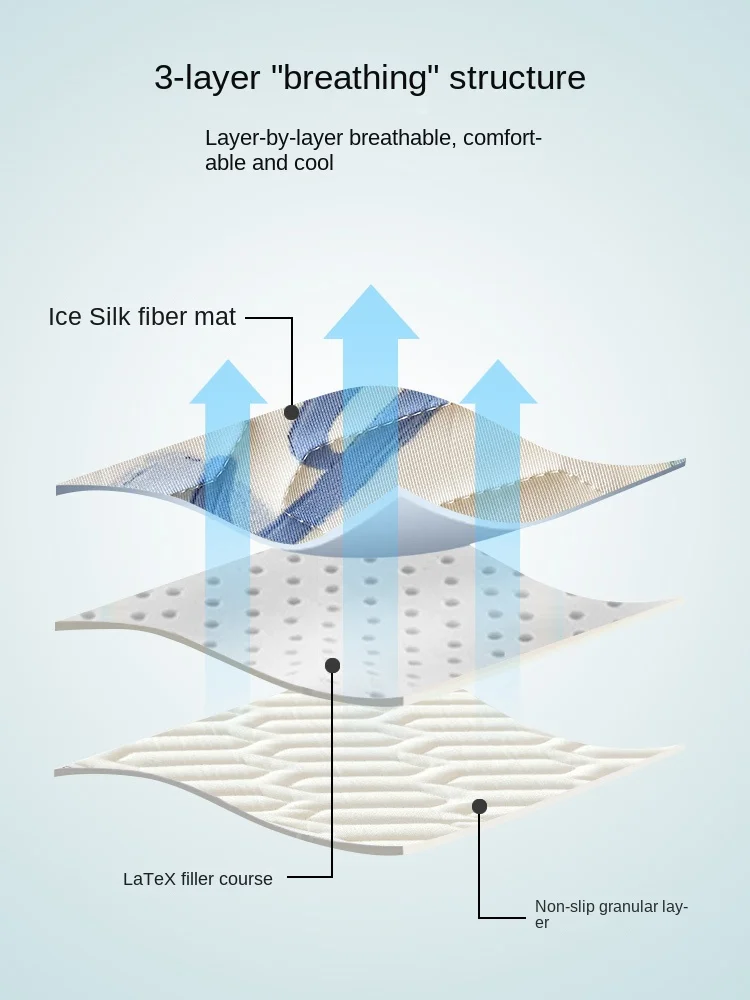 3-layer "breathing" structure

Layer-by-layer breathable, comfortable and cool

Ice Silk fiber mat

LaTeX filler course

Non-slip granular layer